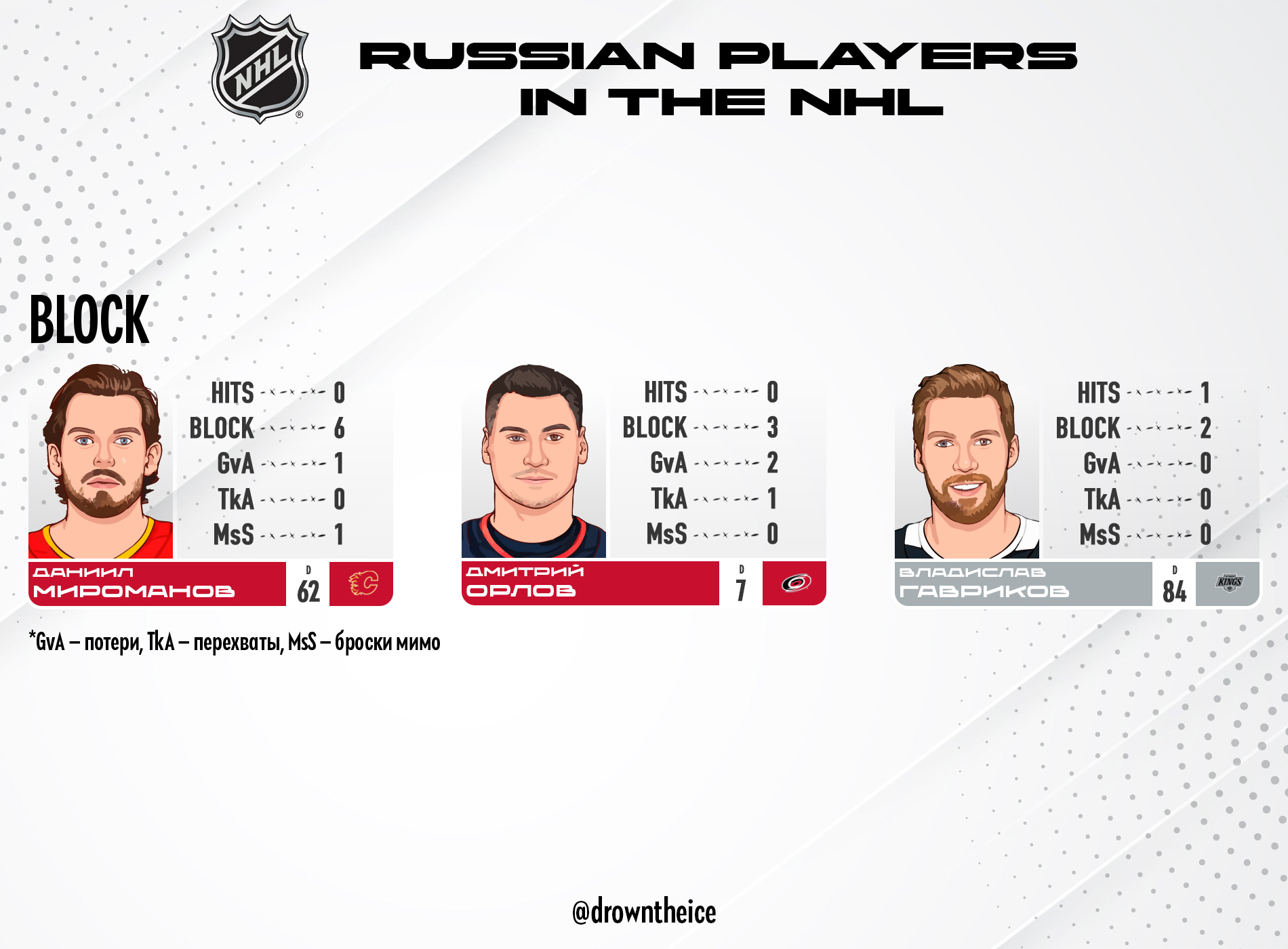 NHL

RUSSIAN PLAYERS IN THE NHL

BLOCK

HITS 0
BLOCK 6
GvA 1
TkA 0
MsS 1

ДАНИИЛ МИРОМАНОВ
D 62

HITS 0
BLOCK 3
GvA 2
TkA 1
MsS 0

ДМИТРИЙ ОРЛОВ
D 7

HITS 1
BLOCK 2
GvA 0
TkA 0
MsS 0

ВЛАДИСЛАВ ГАВРИКОВ
D 84
KINGS

*GvA – потери, TkA – перехваты, MsS – броски мимо

@drowntheice